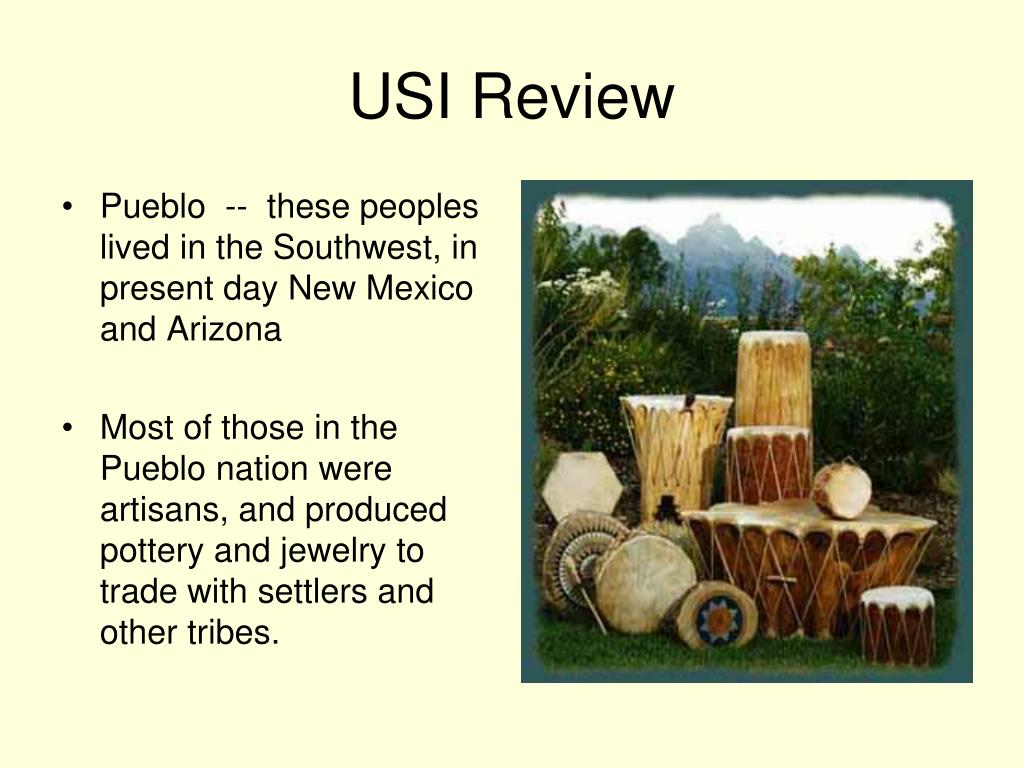 USI Review

• Pueblo -- these peoples lived in the Southwest, in present day New Mexico and Arizona

• Most of those in the Pueblo nation were artisans, and produced pottery and jewelry to trade with settlers and other tribes.